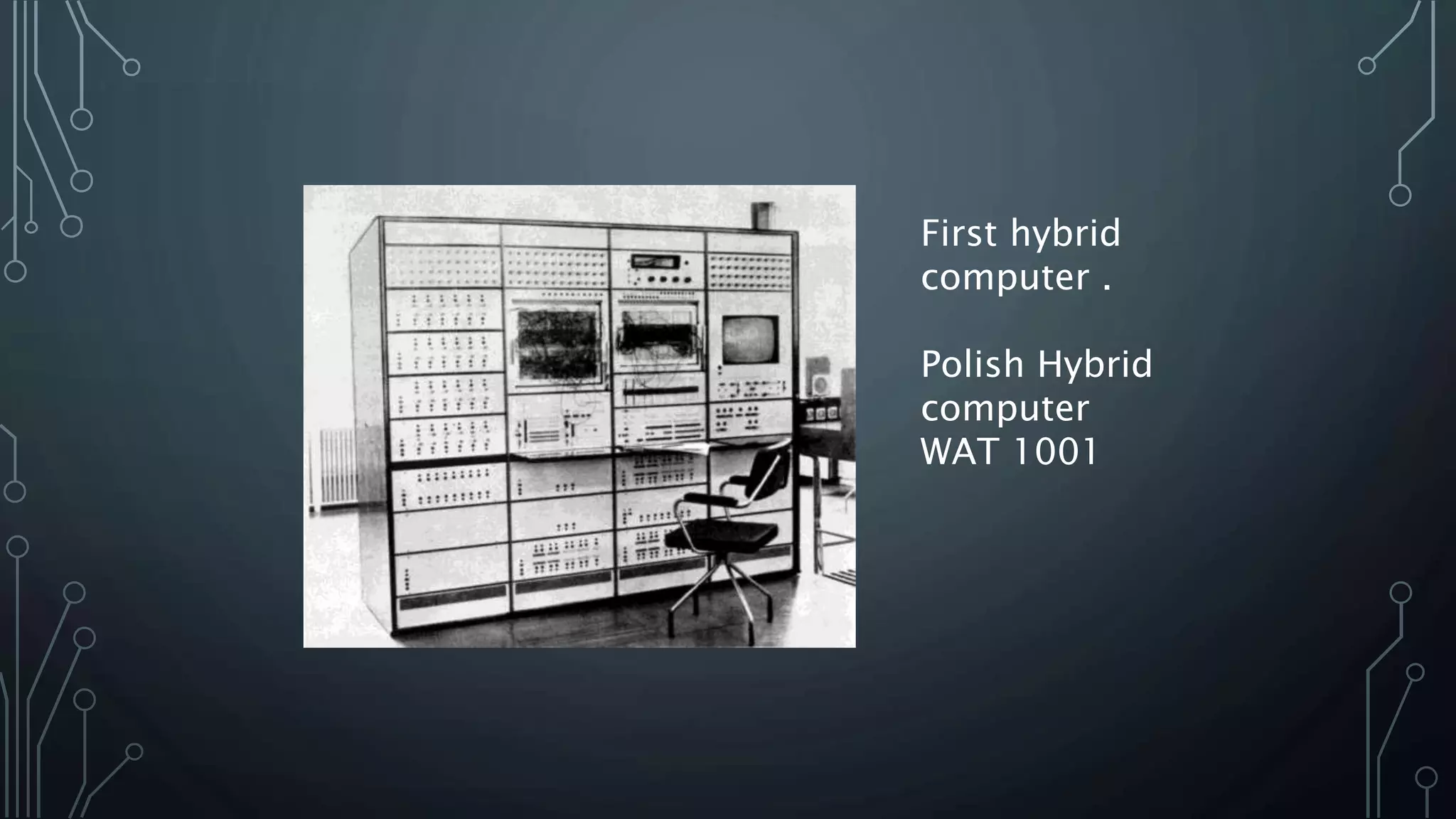 First hybrid computer .

Polish Hybrid computer WAT 1001